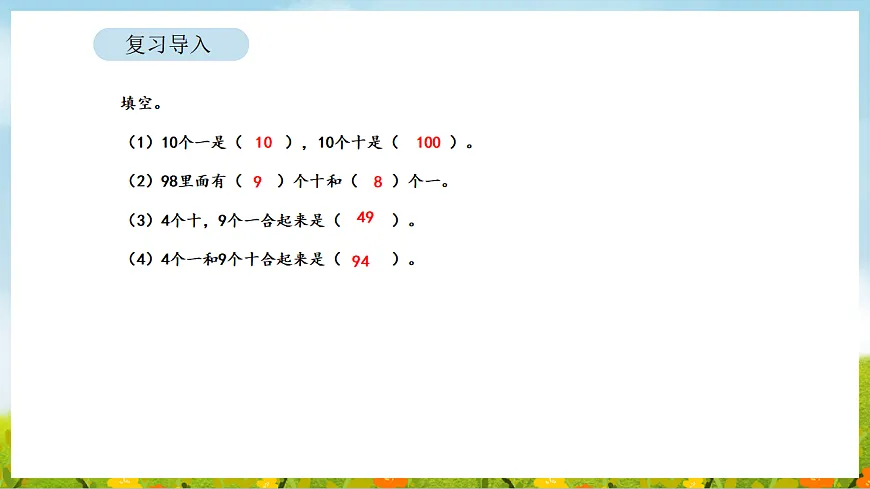 复习导入

填空。

（1）10个一是（ 10 ），10个十是（ 100 ）。

（2）98里面有（ 9 ）个十和（ 8 ）个一。

（3）4个十，9个一合起来是（ 49 ）。

（4）4个一和9个十合起来是（ 94 ）。